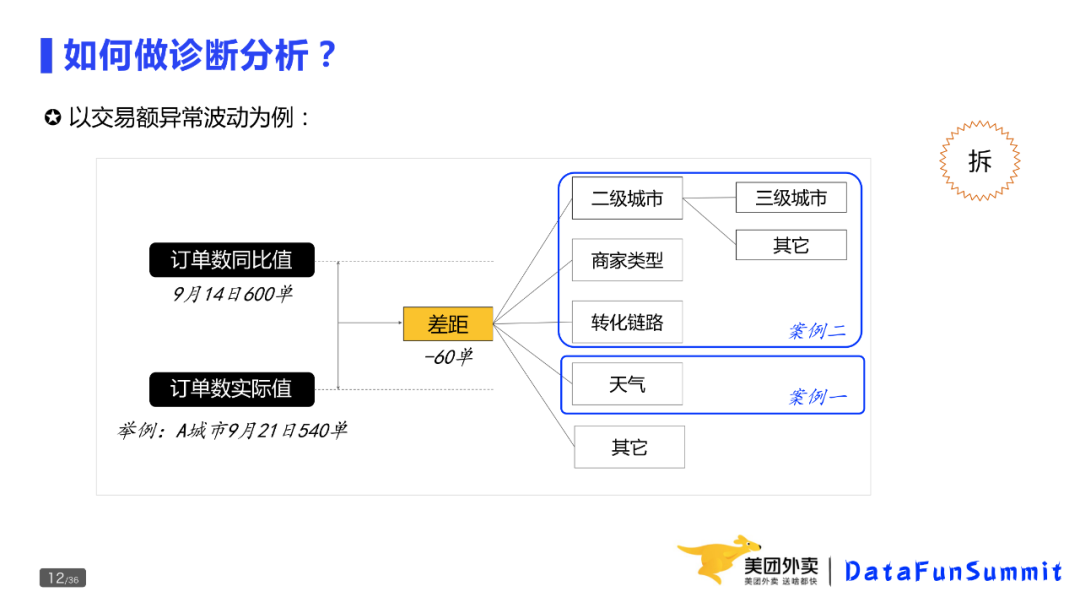 如何做诊断分析？

✪ 以交易额异常波动为例：

拆

订单数同比值
9月14日600单

订单数实际值
举例：A城市9月21日540单

差距
-60单

二级城市
三级城市
其它
商家类型
转化链路
案例二

天气
案例一

其它

12/36

美团外卖
美团外卖 送啥都快
DataFunSummit